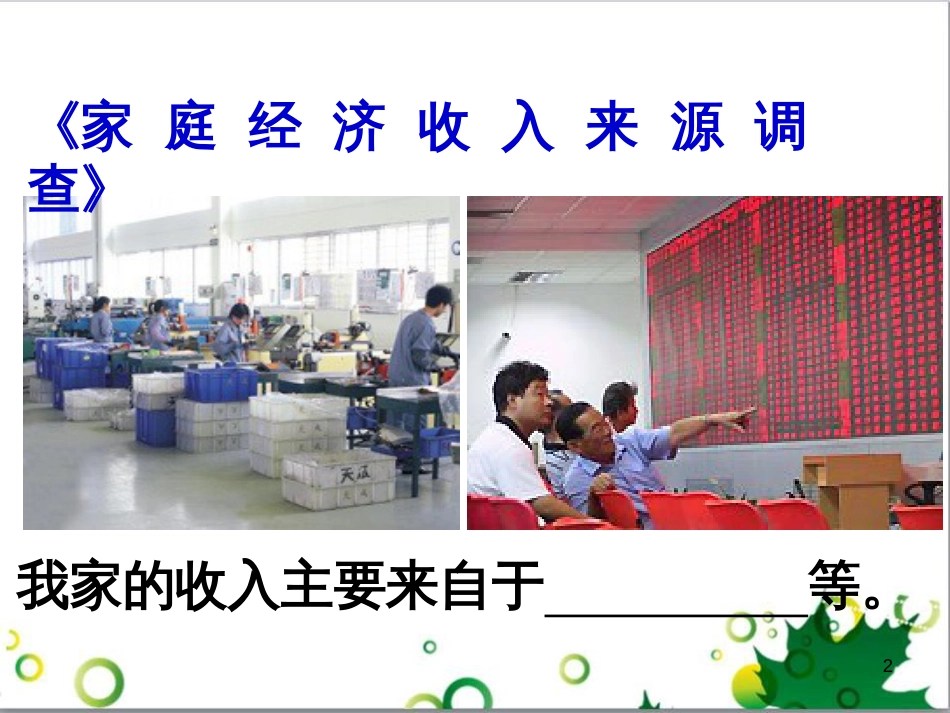 《家庭经济收入来源调查》

天成

我家的收入主要来自于__________等。

2